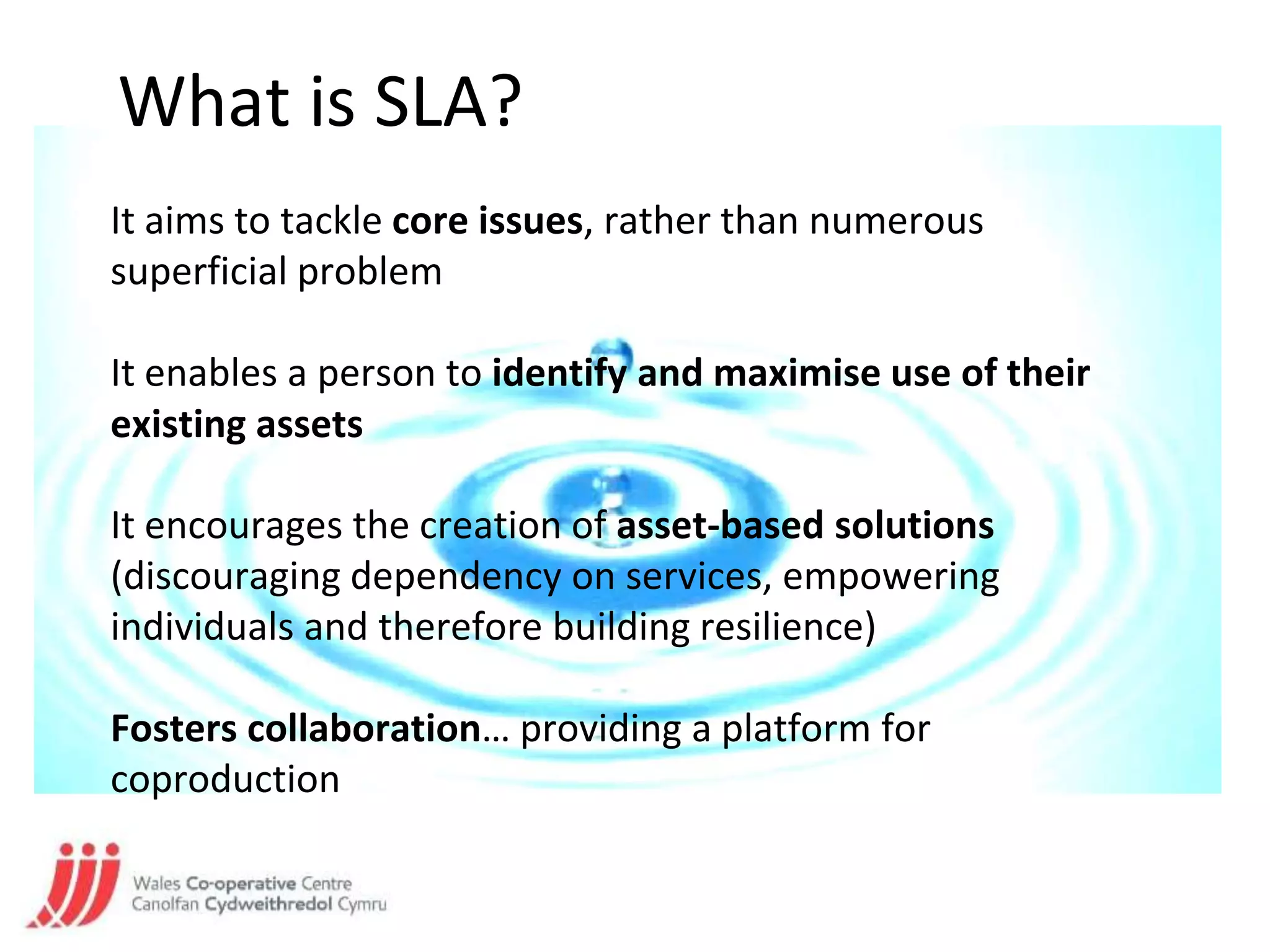 What is SLA?

It aims to tackle core issues, rather than numerous superficial problem

It enables a person to identify and maximise use of their existing assets

It encourages the creation of asset-based solutions (discouraging dependency on services, empowering individuals and therefore building resilience)

Fosters collaboration… providing a platform for coproduction

Wales Co-operative Centre
Canolfan Cydweithredol Cymru